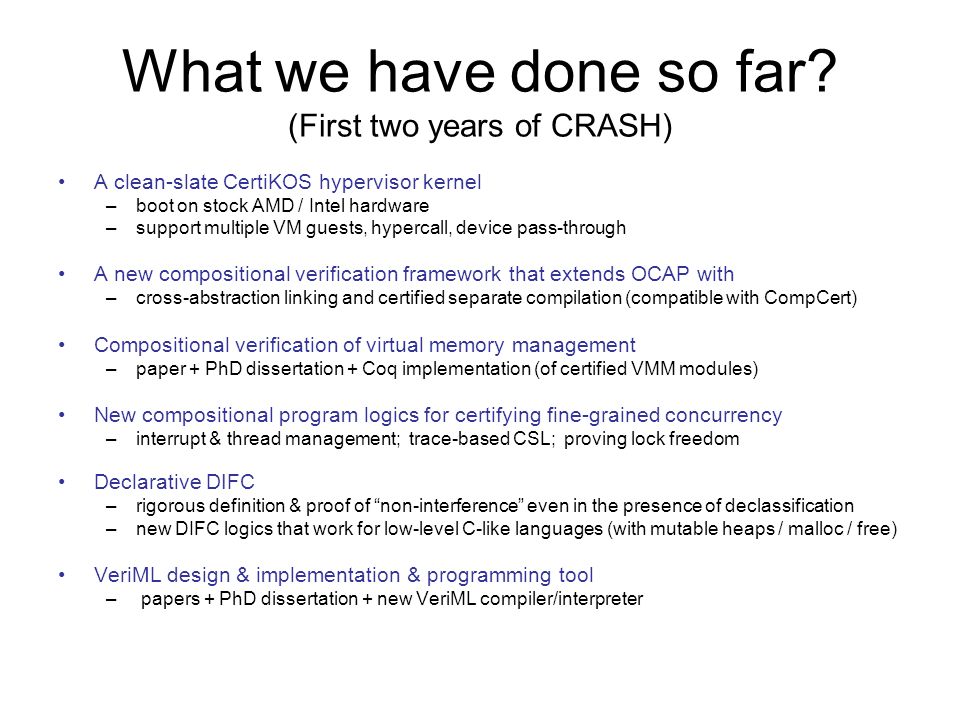 What we have done so far?
(First two years of CRASH)

• A clean-slate CertiKOS hypervisor kernel
– boot on stock AMD / Intel hardware
– support multiple VM guests, hypercall, device pass-through

• A new compositional verification framework that extends OCAP with
– cross-abstraction linking and certified separate compilation (compatible with CompCert)

• Compositional verification of virtual memory management
– paper + PhD dissertation + Coq implementation (of certified VMM modules)

• New compositional program logics for certifying fine-grained concurrency
– interrupt & thread management; trace-based CSL; proving lock freedom

• Declarative DIFC
– rigorous definition & proof of “non-interference” even in the presence of declassification
– new DIFC logics that work for low-level C-like languages (with mutable heaps / malloc / free)

• VeriML design & implementation & programming tool
– papers + PhD dissertation + new VeriML compiler/interpreter